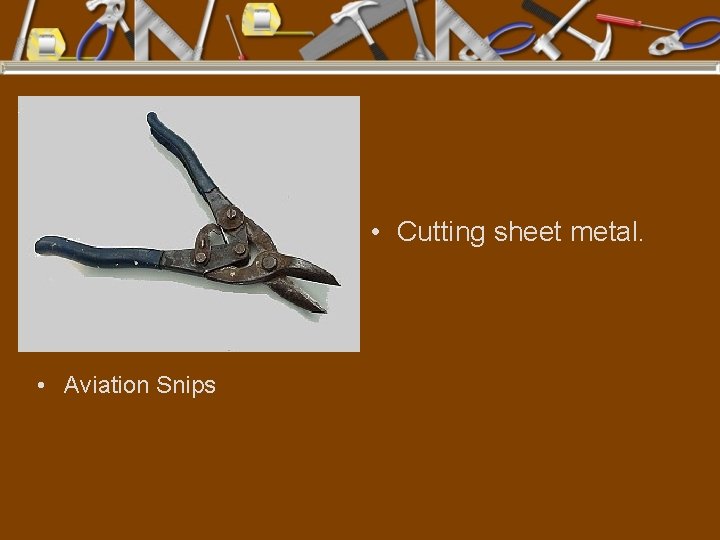 • Cutting sheet metal.

• Aviation Snips